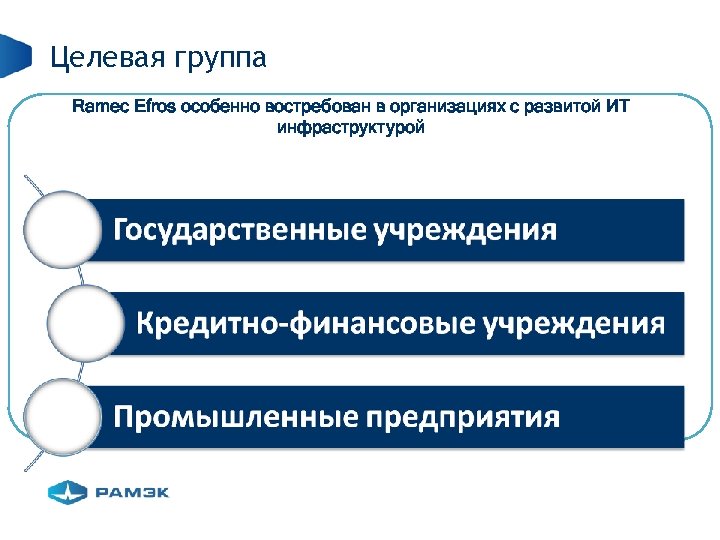 Целевая группа

Ramec Efros особенно востребован в организациях с развитой ИТ инфраструктурой

Государственные учреждения

Кредитно-финансовые учреждения

Промышленные предприятия

РАМЭК